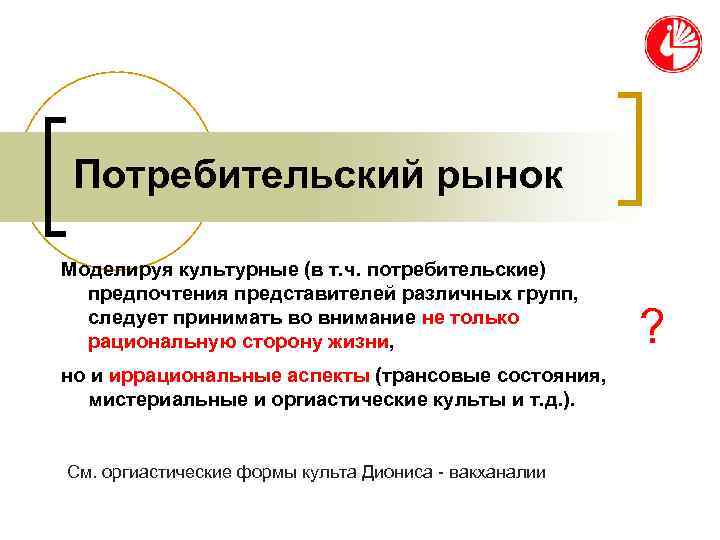 Потребительский рынок

Моделируя культурные (в т.ч. потребительские) предпочтения представителей различных групп, следует принимать во внимание не только рациональную сторону жизни,

?

но и иррациональные аспекты (трансовые состояния, мистериальные и оргиастические культы и т.д.).

См. оргиастические формы культа Диониса - вакханалии